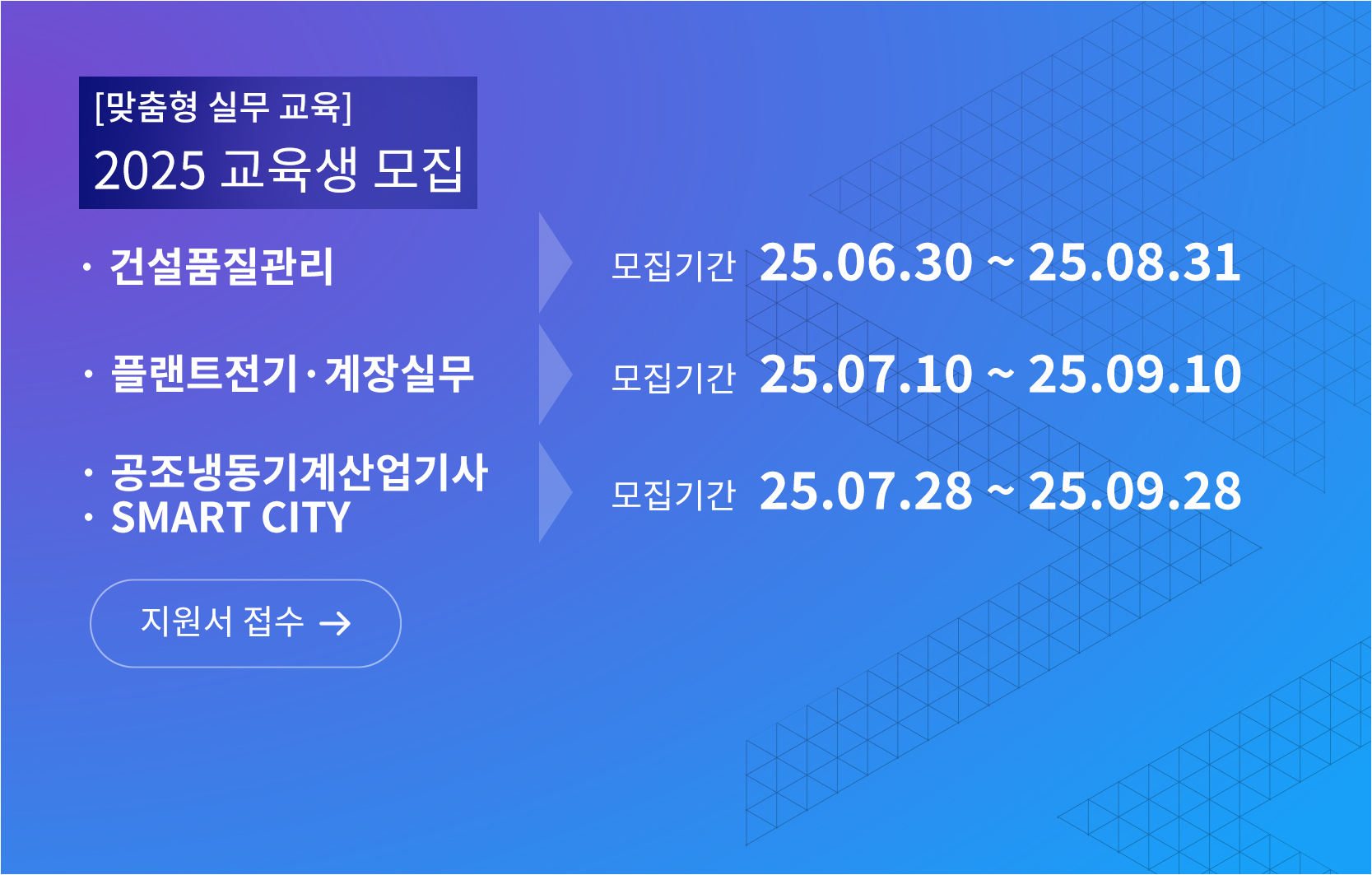 [맞춤형 실무 교육]
2025 교육생 모집

· 건설품질관리

모집기간 25.06.30 ~ 25.08.31

· 플랜트전기·계장실무

모집기간 25.07.10 ~ 25.09.10

· 공조냉동기계산업기사
· SMART CITY

모집기간 25.07.28 ~ 25.09.28

지원서 접수 →